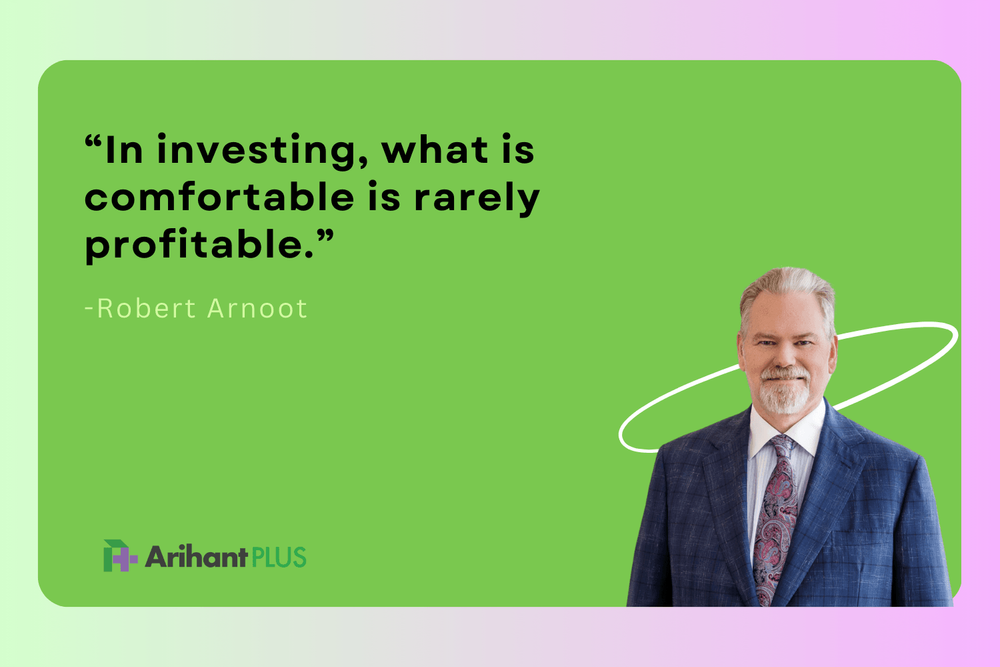 “In investing, what is comfortable is rarely profitable.”

-Robert Arnoot

ArihantPLUS